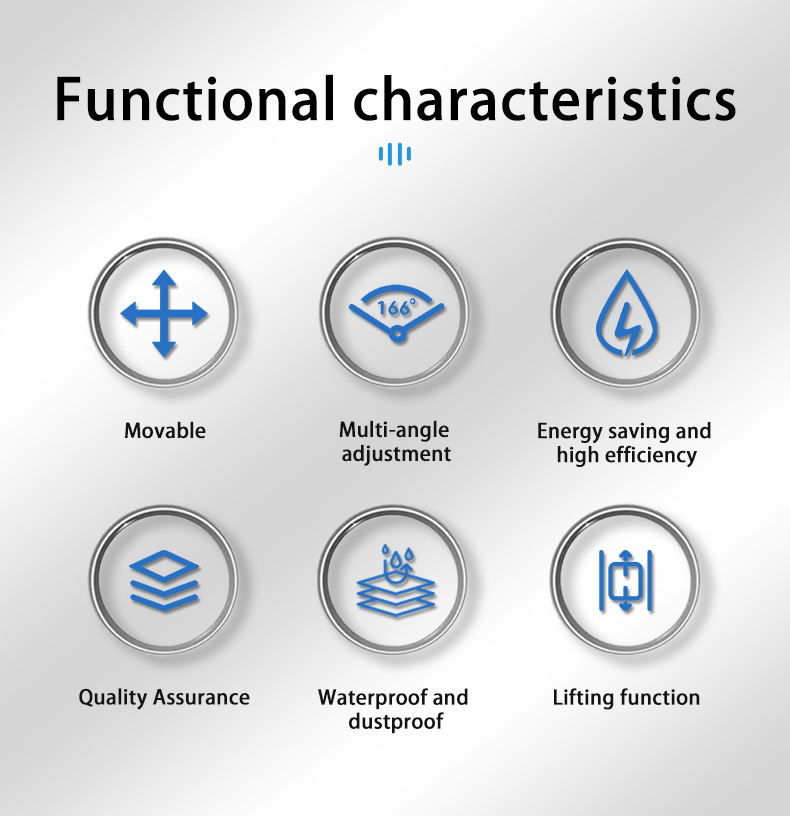 Functional characteristics

166°

Movable

Multi-angle adjustment

Energy saving and high efficiency

Quality Assurance

Waterproof and dustproof

Lifting function